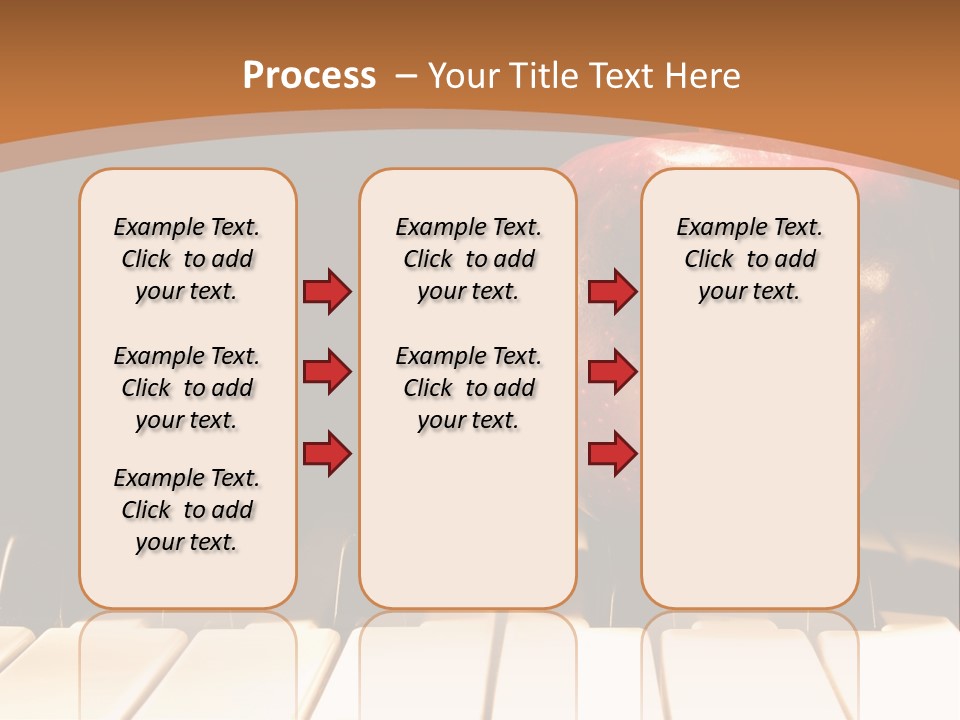 Process – Your Title Text Here

Example Text. Click to add your text.

Example Text. Click to add your text.

Example Text. Click to add your text.

Example Text. Click to add your text.

Example Text. Click to add your text.

Example Text. Click to add your text.